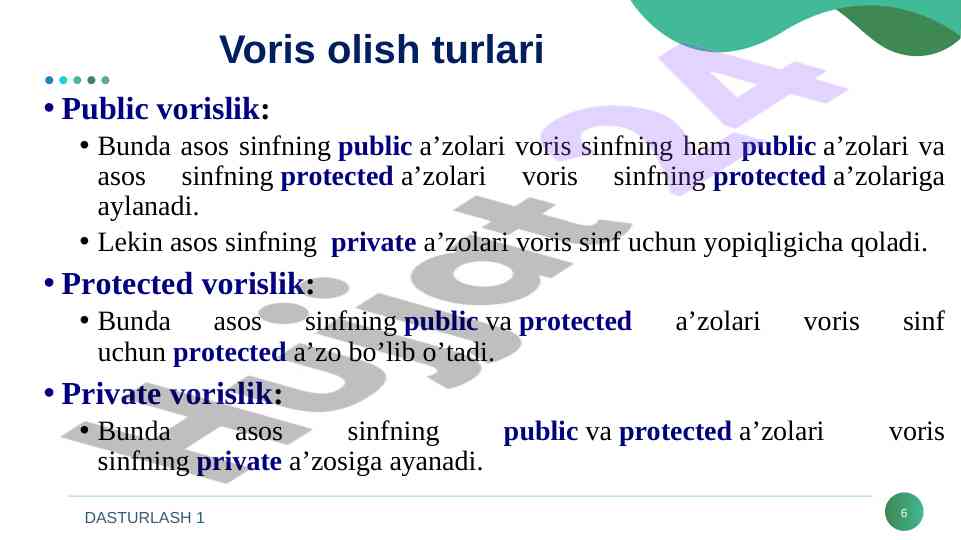 Voris olish turlari

• Public vorislik:

• Bunda asos sinfning public a’zolari voris sinfning ham public a’zolari va asos sinfning protected a’zolari voris sinfning protected a’zolariga aylanadi.

• Lekin asos sinfning private a’zolari voris sinf uchun yopiqligicha qoladi.

• Protected vorislik:

• Bunda asos sinfning public va protected a’zolari voris sinf uchun protected a’zo bo’lib o’tadi.

• Private vorislik:

• Bunda asos sinfning public va protected a’zolari voris sinfning private a’zosiga ayanadi.

Hujjat24

DASTURLASH 1

6